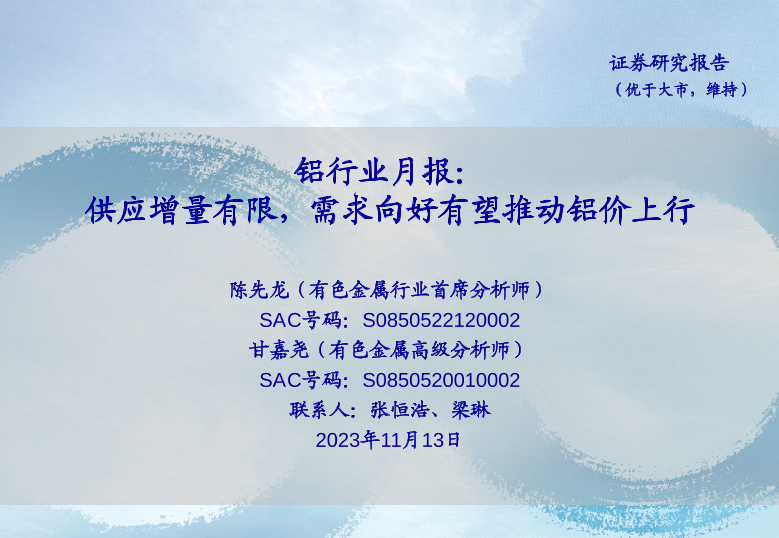 证券研究报告
（优于大市，维持）

铝行业月报：
供应增量有限，需求向好有望推动铝价上行

陈先龙（有色金属行业首席分析师）
SAC号码：S0850522120002
甘嘉尧（有色金属高级分析师）
SAC号码：S0850520010002
联系人：张恒浩、梁琳
2023年11月13日